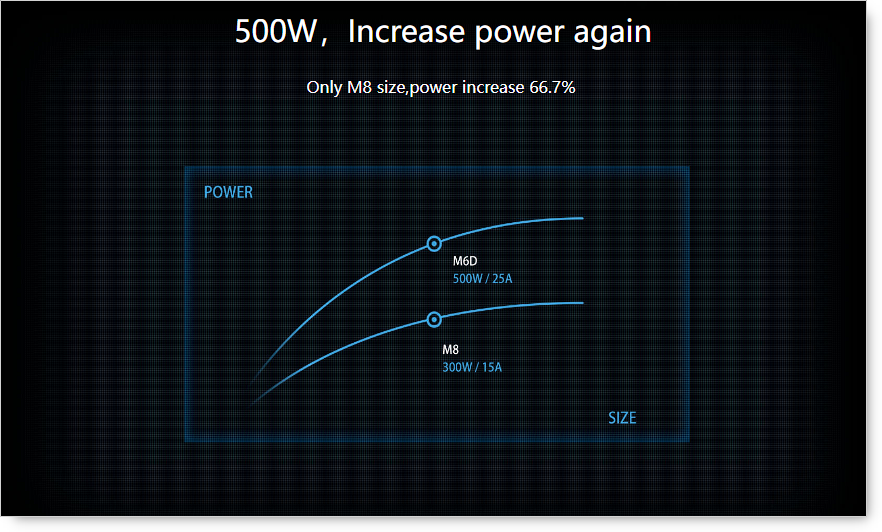 500W，Increase power again

Only M8 size,power increase 66.7%

POWER

M6D
500W / 25A

M8
300W / 15A

SIZE